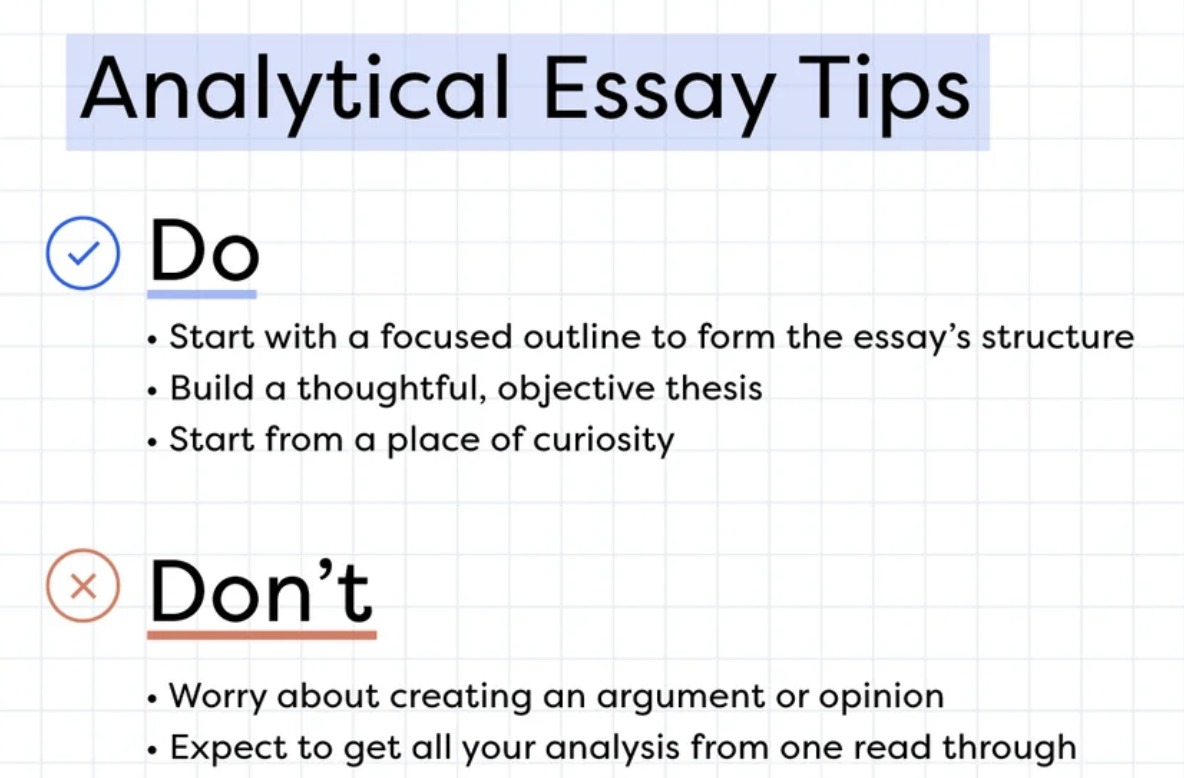 Analytical Essay Tips

Do

• Start with a focused outline to form the essay's structure
• Build a thoughtful, objective thesis
• Start from a place of curiosity

Don't

• Worry about creating an argument or opinion
• Expect to get all your analysis from one read through